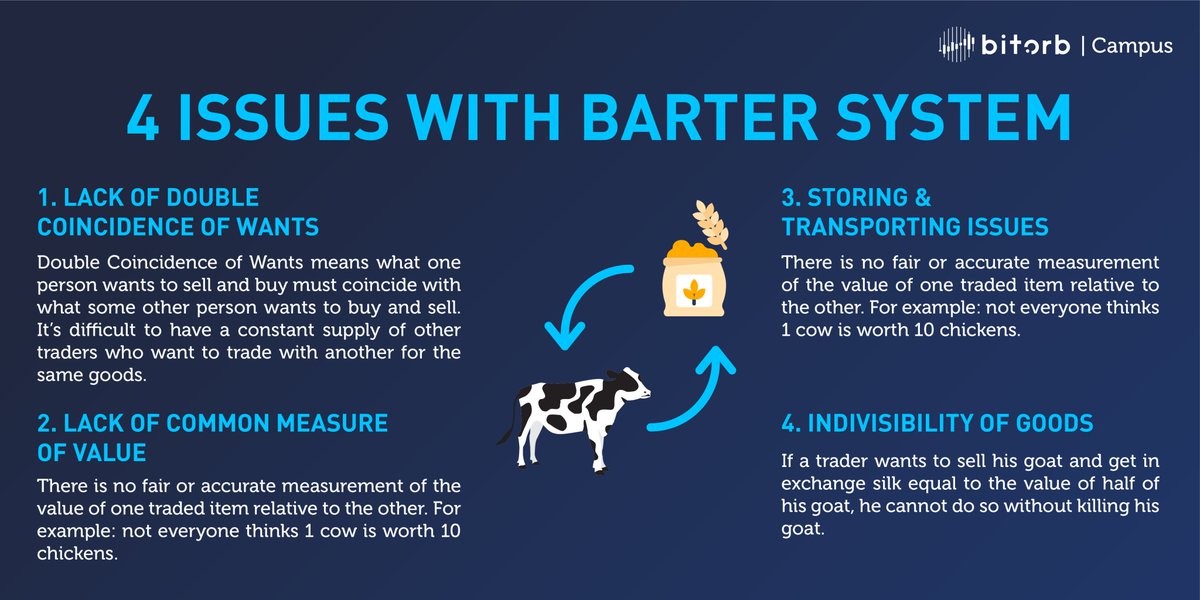 bitorb | Campus

4 ISSUES WITH BARTER SYSTEM

1. LACK OF DOUBLE COINCIDENCE OF WANTS

Double Coincidence of Wants means what one person wants to sell and buy must coincide with what some other person wants to buy and sell. It's difficult to have a constant supply of other traders who want to trade with another for the same goods.

2. LACK OF COMMON MEASURE OF VALUE

There is no fair or accurate measurement of the value of one traded item relative to the other. For example: not everyone thinks 1 cow is worth 10 chickens.

3. STORING & TRANSPORTING ISSUES

There is no fair or accurate measurement of the value of one traded item relative to the other. For example: not everyone thinks 1 cow is worth 10 chickens.

4. INDIVISIBILITY OF GOODS

If a trader wants to sell his goat and get in exchange silk equal to the value of half of his goat, he cannot do so without killing his goat.